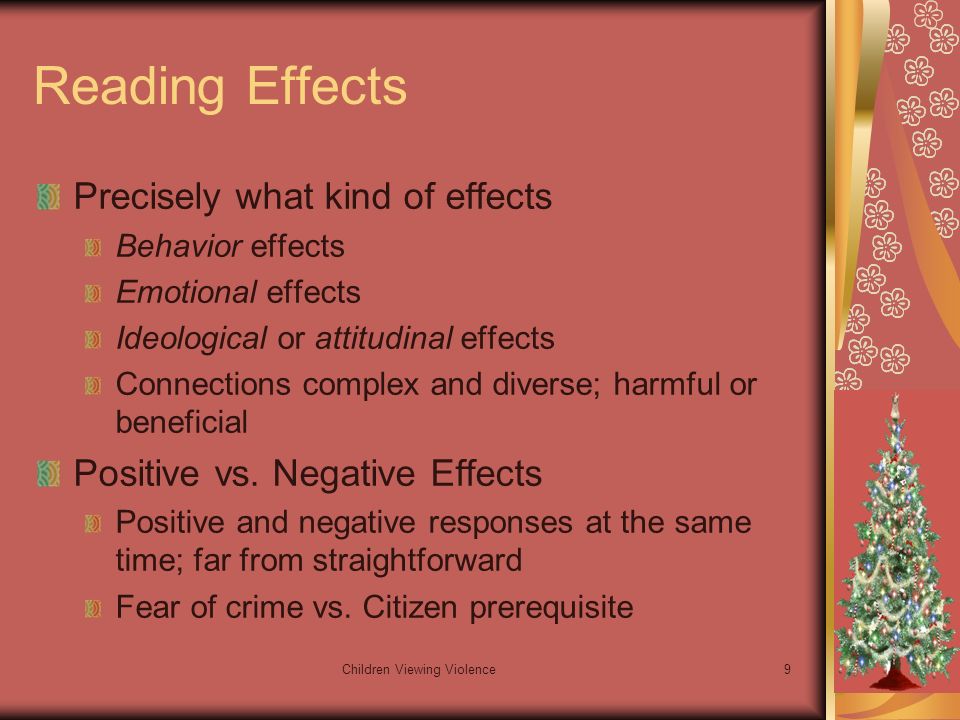 Reading Effects

Precisely what kind of effects

Behavior effects

Emotional effects

Ideological or attitudinal effects

Connections complex and diverse; harmful or beneficial

Positive vs. Negative Effects

Positive and negative responses at the same time; far from straightforward

Fear of crime vs. Citizen prerequisite

Children Viewing Violence

9